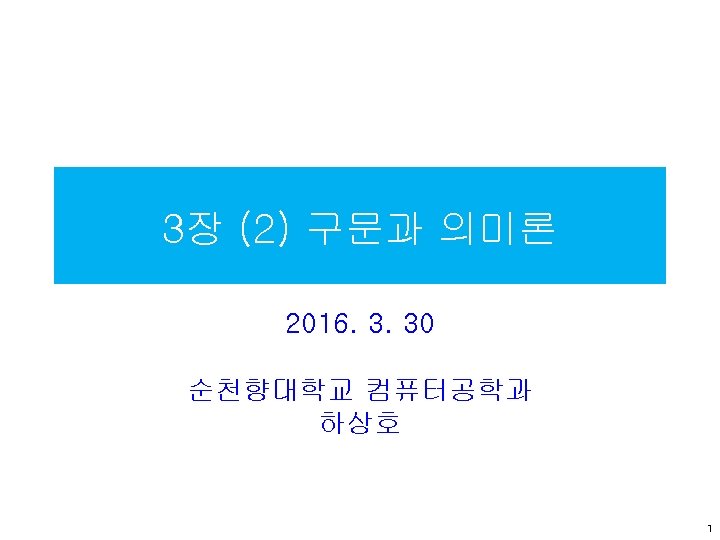 3장 (2) 구문과 의미론

2016. 3. 30

순천향대학교 컴퓨터공학과
하상호

1